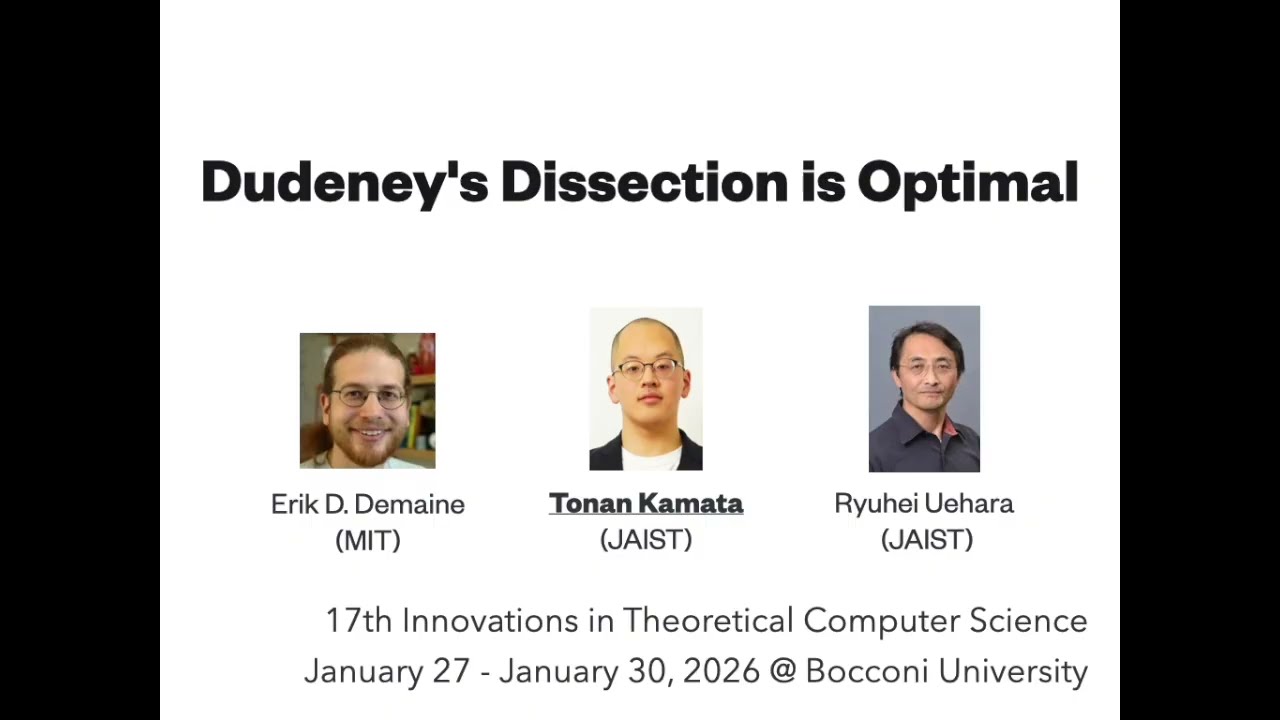 Dudeney's Dissection is Optimal

Erik D. Demaine
(MIT)

Tonan Kamata
(JAIST)

Ryuhei Uehara
(JAIST)

17th Innovations in Theoretical Computer Science
January 27 - January 30, 2026 @ Bocconi University